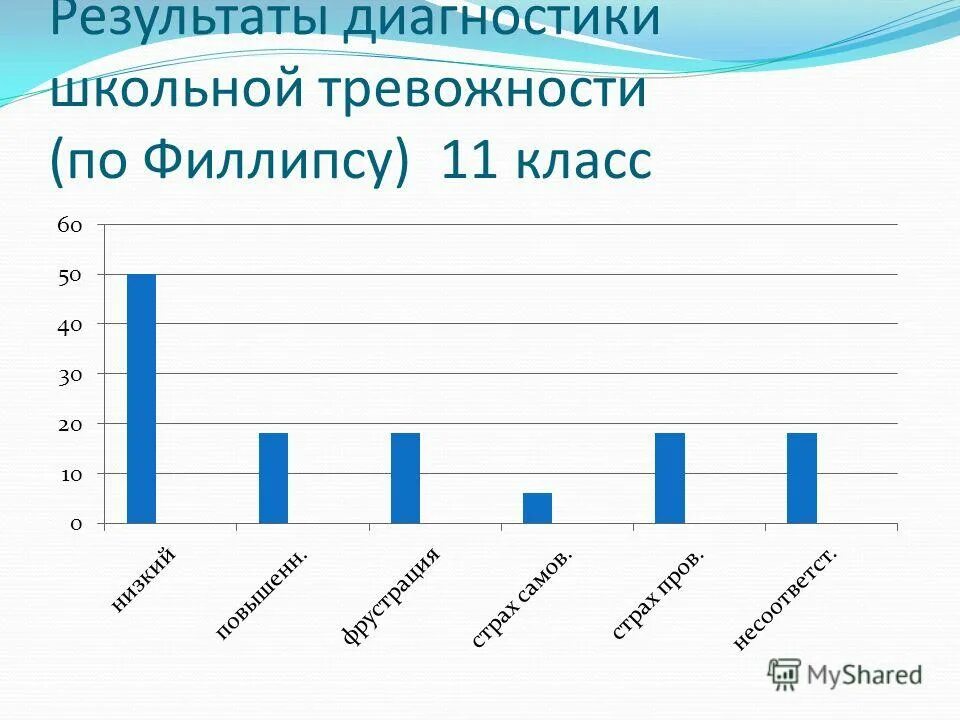 Результаты диагностики школьной тревожности (по Филлипсу) 11 класс

60
50
40
30
20
10
0

низкий
повышенн.
фрустрация
страх самов.
страх пров.
несоответст.

MyShared